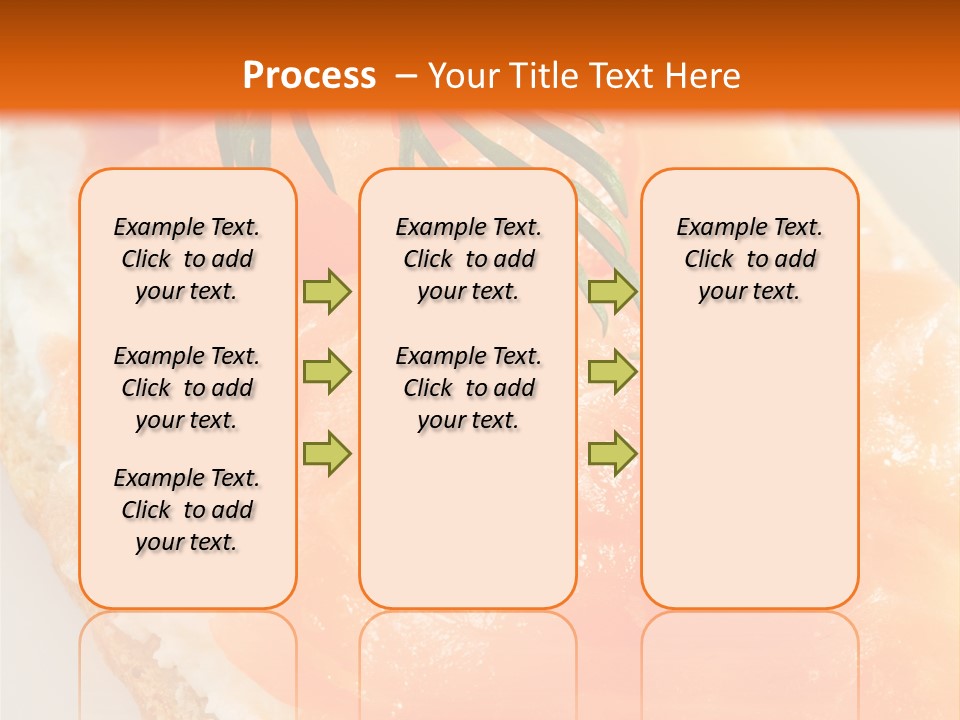 Process – Your Title Text Here

Example Text. Click to add your text.

Example Text. Click to add your text.

Example Text. Click to add your text.

Example Text. Click to add your text.

Example Text. Click to add your text.

Example Text. Click to add your text.